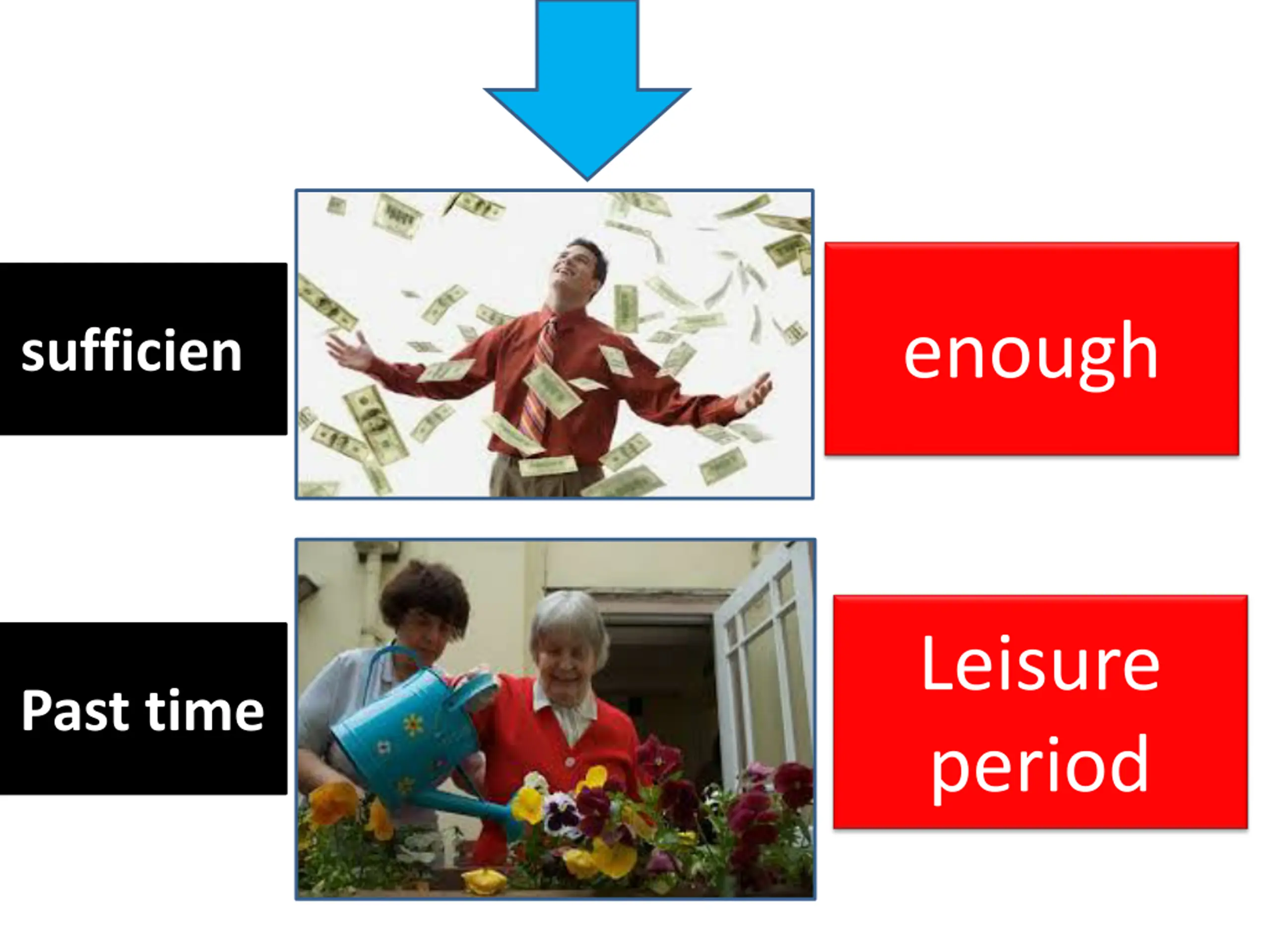 sufficien

enough

Past time

Leisure period